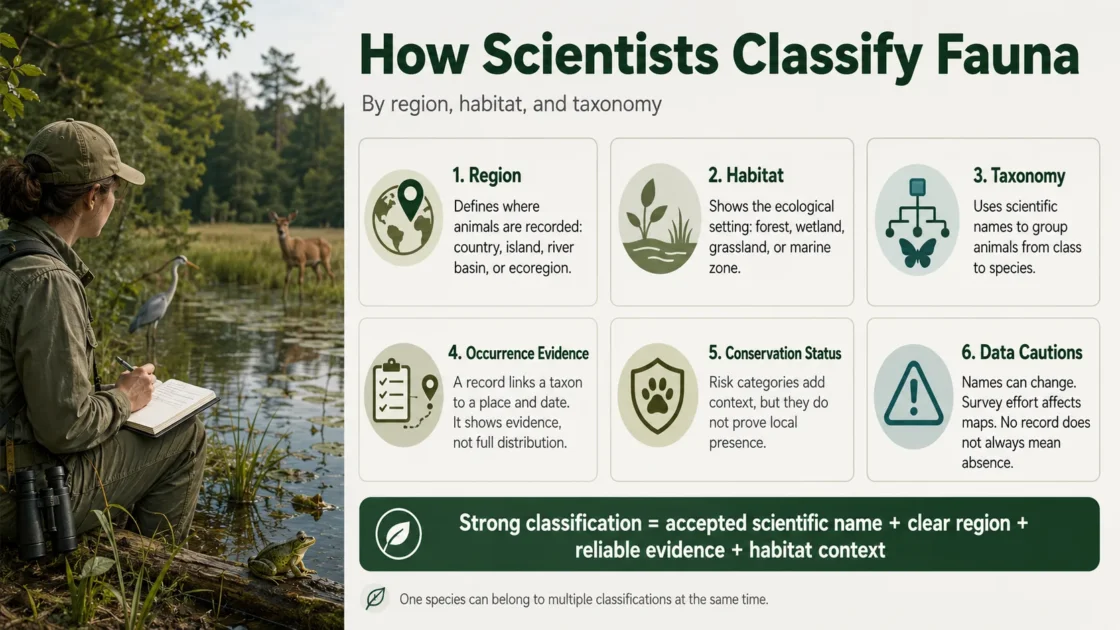 How Scientists Classify Fauna

By region, habitat, and taxonomy

1. Region
Defines where animals are recorded: country, island, river basin, or ecoregion.

2. Habitat
Shows the ecological setting: forest, wetland, grassland, or marine zone.

3. Taxonomy
Uses scientific names to group animals from class to species.

4. Occurrence Evidence
A record links a taxon to a place and date. It shows evidence, not full distribution.

5. Conservation Status
Risk categories add context, but they do not prove local presence.

6. Data Cautions
Names can change. Survey effort affects maps. No record does not always mean absence.

Strong classification = accepted scientific name + clear region + reliable evidence + habitat context

One species can belong to multiple classifications at the same time.